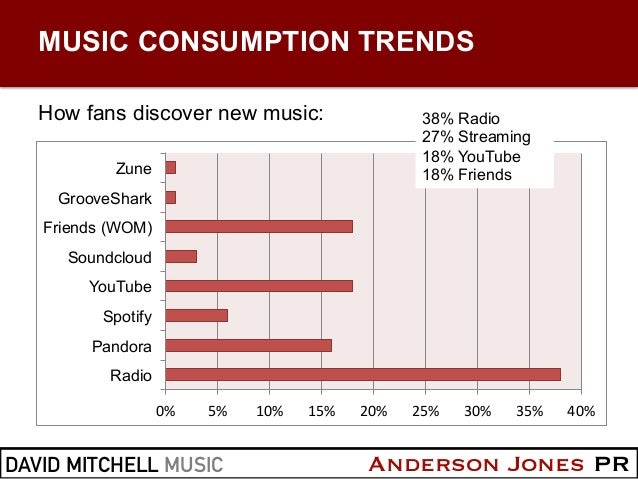 MUSIC CONSUMPTION TRENDS

How fans discover new music:

38% Radio
27% Streaming
18% YouTube
18% Friends

Zune
GrooveShark
Friends (WOM)
Soundcloud
YouTube
Spotify
Pandora
Radio

0% 5% 10% 15% 20% 25% 30% 35% 40%

DAVID MITCHELL MUSIC

ANDERSON JONES PR